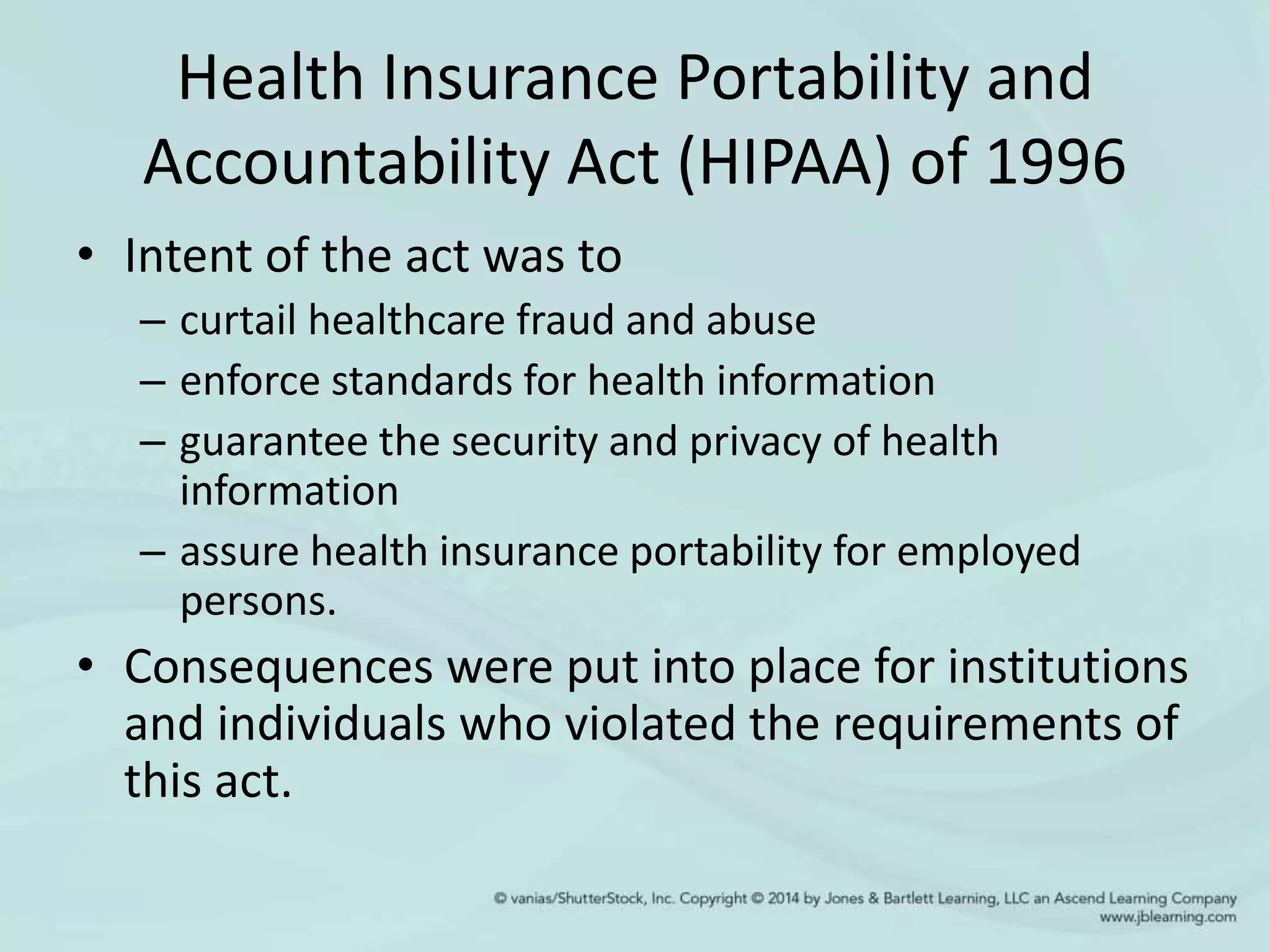 Health Insurance Portability and Accountability Act (HIPAA) of 1996

• Intent of the act was to
– curtail healthcare fraud and abuse
– enforce standards for health information
– guarantee the security and privacy of health information
– assure health insurance portability for employed persons.

• Consequences were put into place for institutions and individuals who violated the requirements of this act.

© vanias/ShutterStock, Inc. Copyright © 2014 by Jones & Bartlett Learning, LLC an Ascend Learning Company
www.jblearning.com